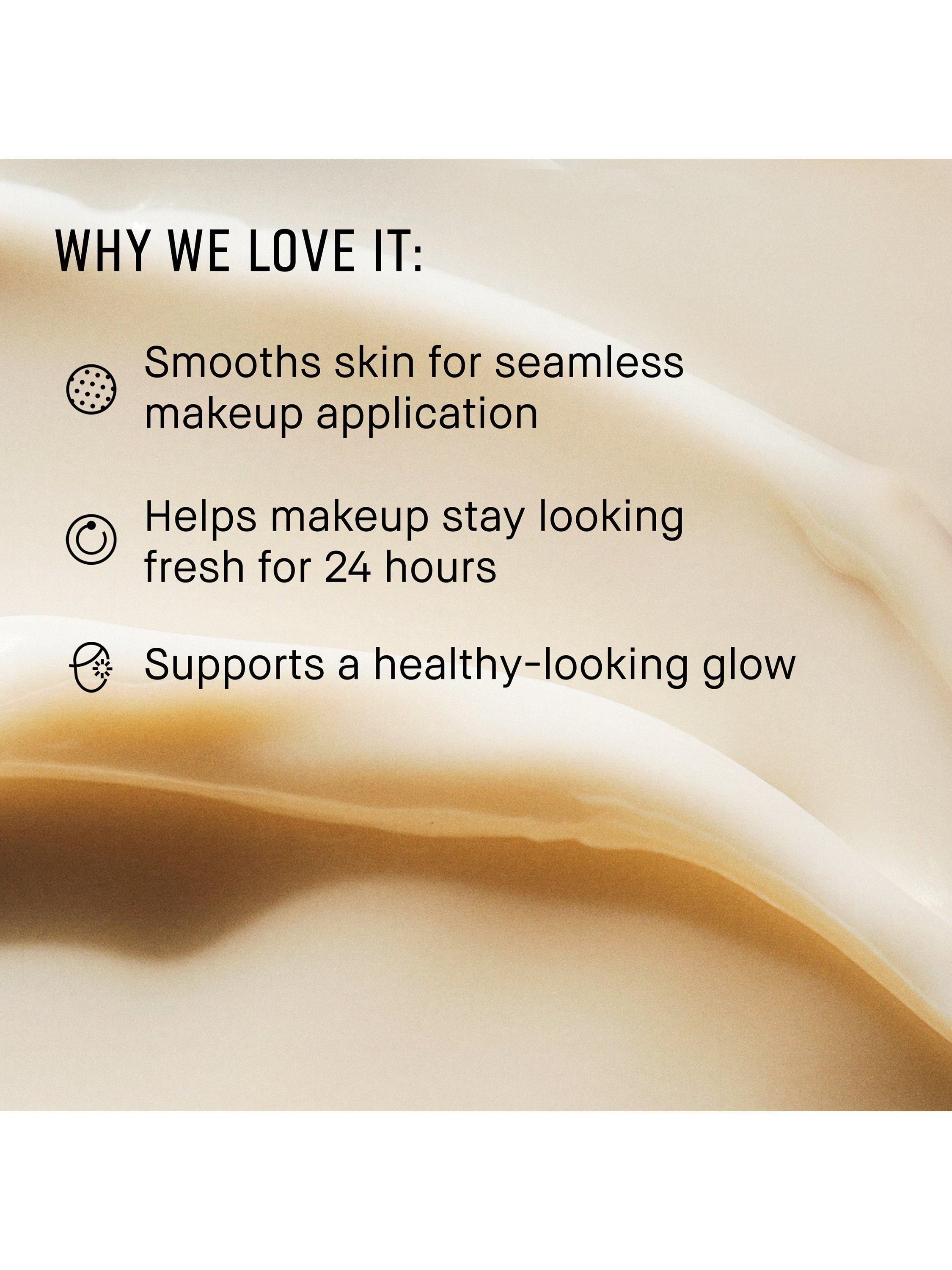 WHY WE LOVE IT:

Smooths skin for seamless makeup application

Helps makeup stay looking fresh for 24 hours

Supports a healthy-looking glow